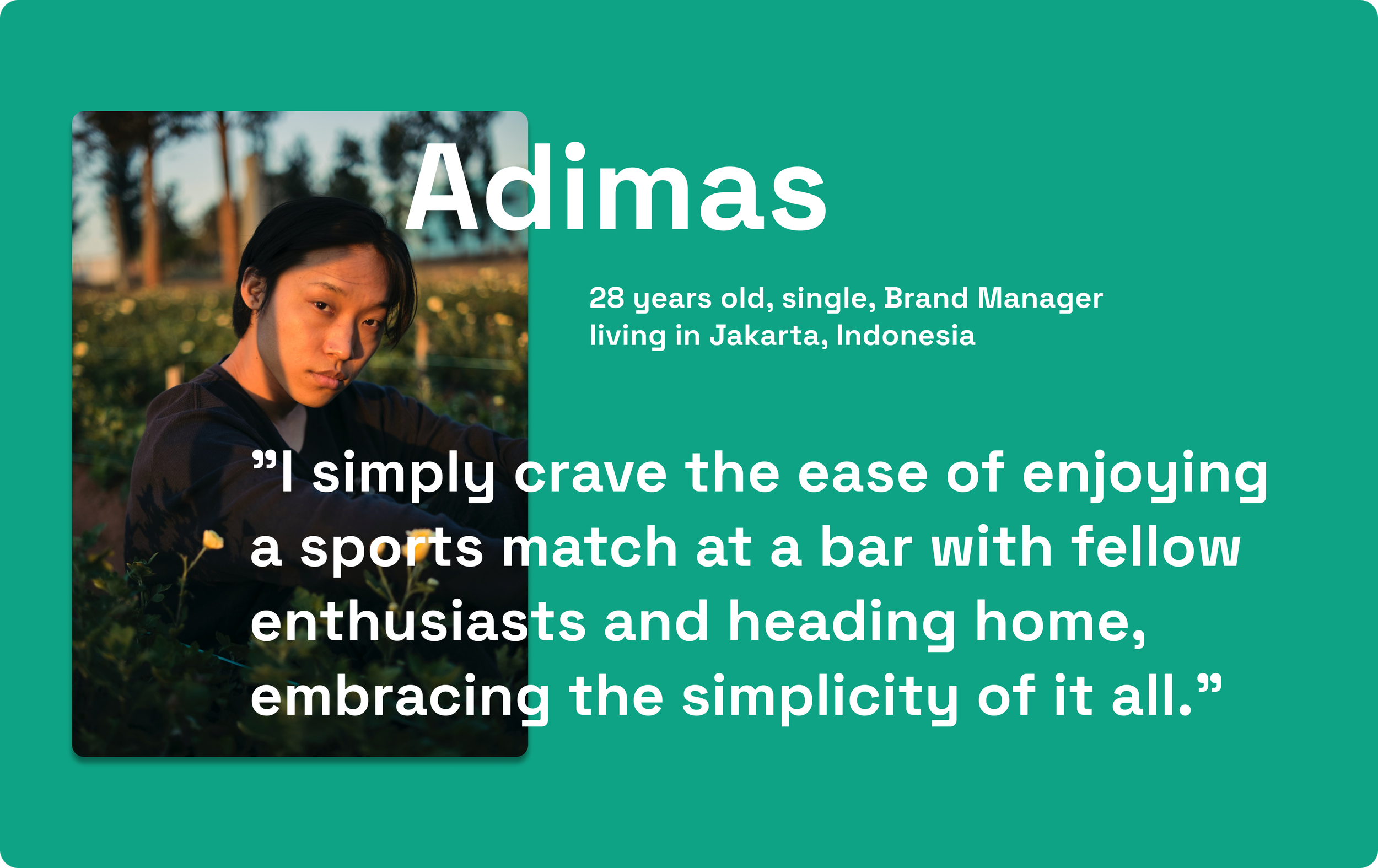 Adimas

28 years old, single, Brand Manager living in Jakarta, Indonesia

”I simply crave the ease of enjoying a sports match at a bar with fellow enthusiasts and heading home, embracing the simplicity of it all.”